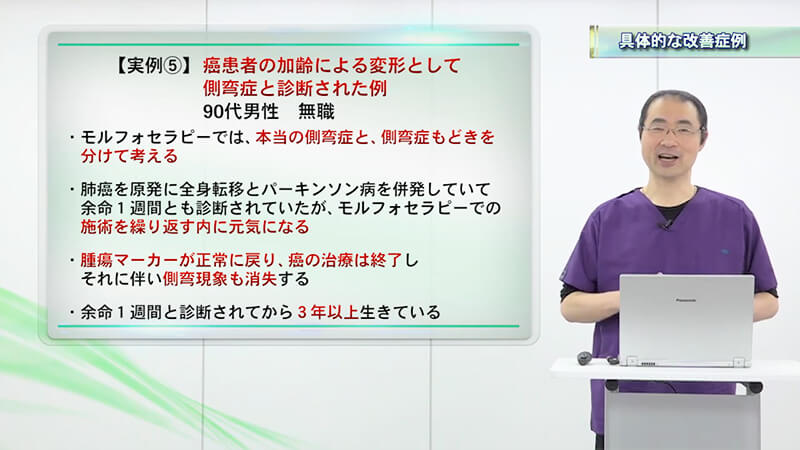 具体的な改善症例

【実例⑤】 癌患者の加齢による変形として側弯症と診断された例
90代男性　無職

・モルフォセラピーでは、本当の側弯症と、側弯症もどきを分けて考える

・肺癌を原発に全身転移とパーキンソン病を併発していて余命１週間とも診断されていたが、モルフォセラピーでの施術を繰り返す内に元気になる

・腫瘍マーカーが正常に戻り、癌の治療は終了しそれに伴い側弯現象も消失する

・余命１週間と診断されてから３年以上生きている

Panasonic